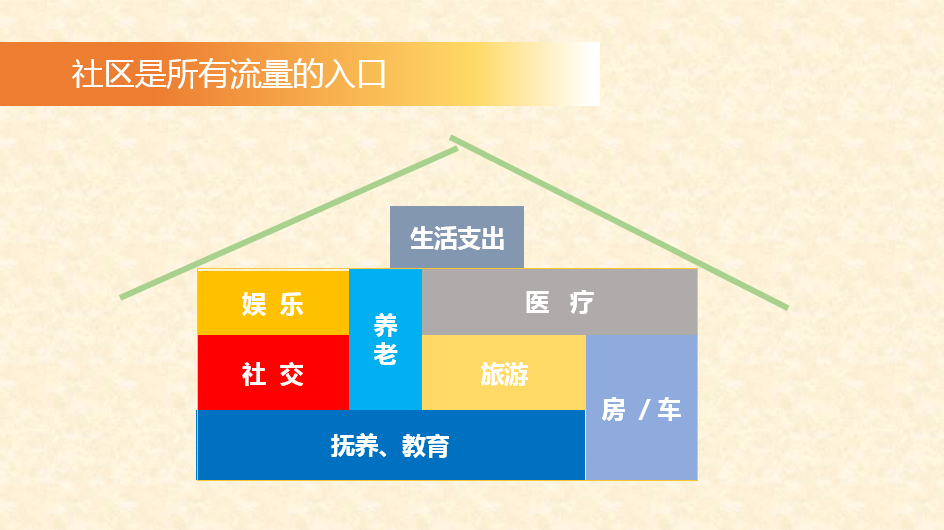 社区是所有流量的入口

生活支出

娱 乐

养老

医 疗

社 交

旅游

房 / 车

抚养、教育